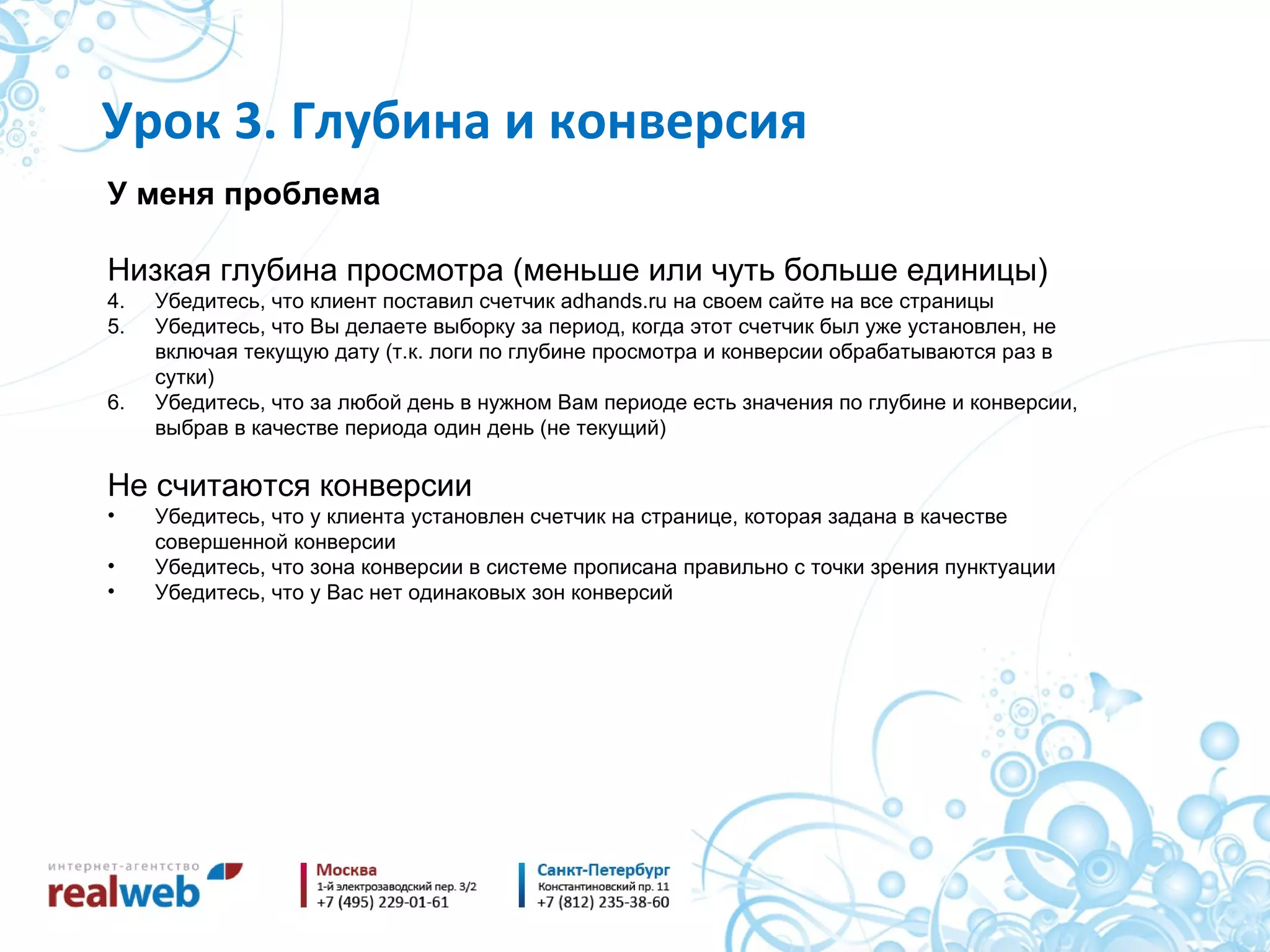 Урок 3. Глубина и конверсия

У меня проблема

Низкая глубина просмотра (меньше или чуть больше единицы)

4. Убедитесь, что клиент поставил счетчик adhands.ru на своем сайте на все страницы
5. Убедитесь, что Вы делаете выборку за период, когда этот счетчик был уже установлен, не включая текущую дату (т.к. логи по глубине просмотра и конверсии обрабатываются раз в сутки)
6. Убедитесь, что за любой день в нужном Вам периоде есть значения по глубине и конверсии, выбрав в качестве периода один день (не текущий)

Не считаются конверсии

• Убедитесь, что у клиента установлен счетчик на странице, которая задана в качестве совершенной конверсии
• Убедитесь, что зона конверсии в системе прописана правильно с точки зрения пунктуации
• Убедитесь, что у Вас нет одинаковых зон конверсий

интернет-агентство realweb

Москва
1-й электрозаводский пер. 3/2
+7 (495) 229-01-61

Санкт-Петербург
Константиновский пр. 11
+7 (812) 235-38-60